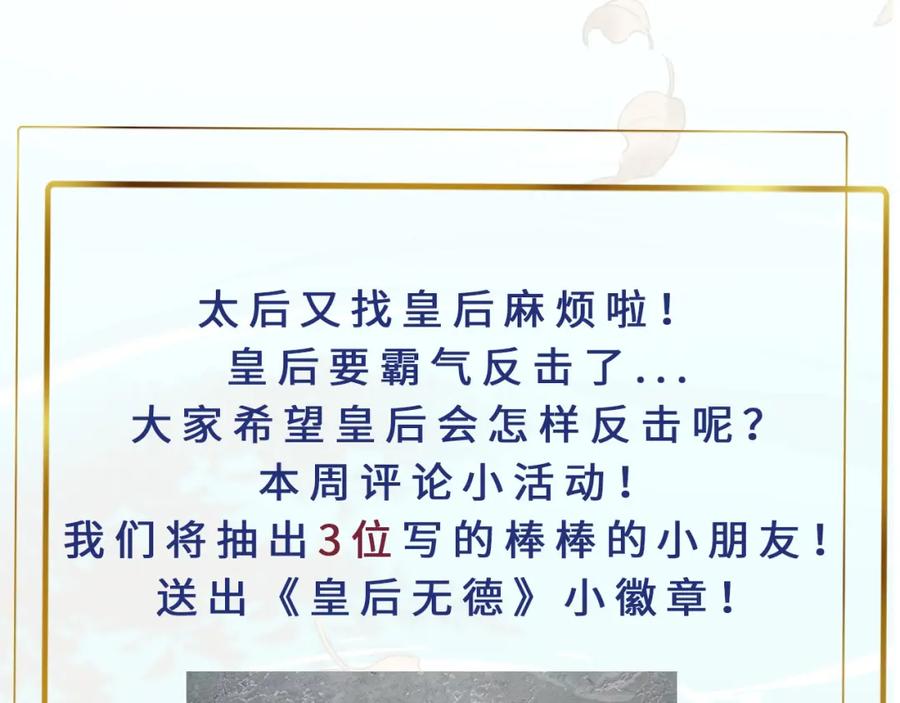 太后又找皇后麻烦啦！
皇后要霸气反击了...
大家希望皇后会怎样反击呢？
本周评论小活动！
我们将抽出3位写的棒棒的小朋友！
送出《皇后无德》小徽章！